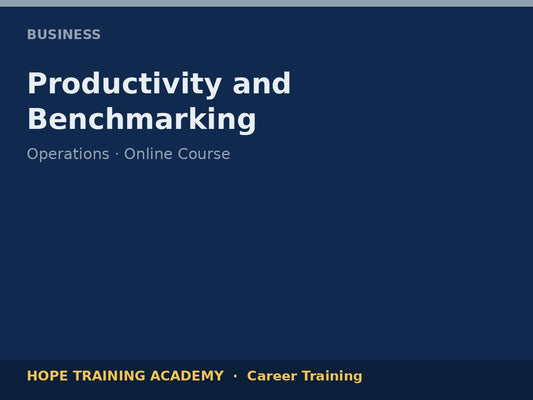 BUSINESS

Productivity and Benchmarking

Operations · Online Course

HOPE TRAINING ACADEMY · Career Training